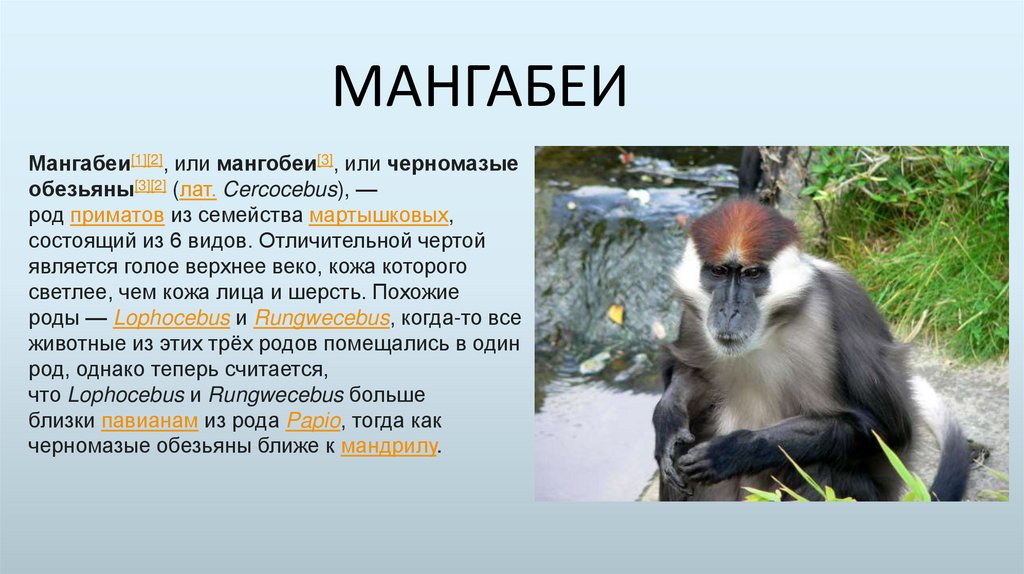 МАНГАБЕИ

Мангабеи[1][2], или мангобеи[3], или черномазые обезьяны[3][2] (лат. Cercocebus), — род приматов из семейства мартышковых, состоящий из 6 видов. Отличительной чертой является голое верхнее веко, кожа которого светлее, чем кожа лица и шерсть. Похожие роды — Lophocebus и Rungwecebus, когда-то все животные из этих трёх родов помещались в один род, однако теперь считается, что Lophocebus и Rungwecebus больше близки павианам из рода Papio, тогда как черномазые обезьяны ближе к мандрилу.